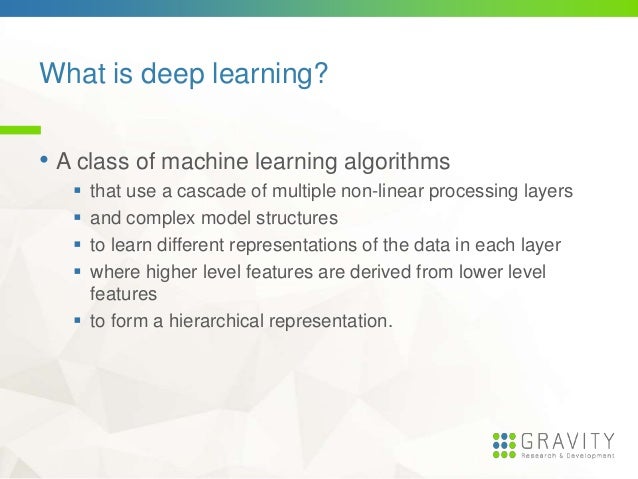 What is deep learning?

• A class of machine learning algorithms
▪ that use a cascade of multiple non-linear processing layers
▪ and complex model structures
▪ to learn different representations of the data in each layer
▪ where higher level features are derived from lower level features
▪ to form a hierarchical representation.

GRAVITY
Research & Development